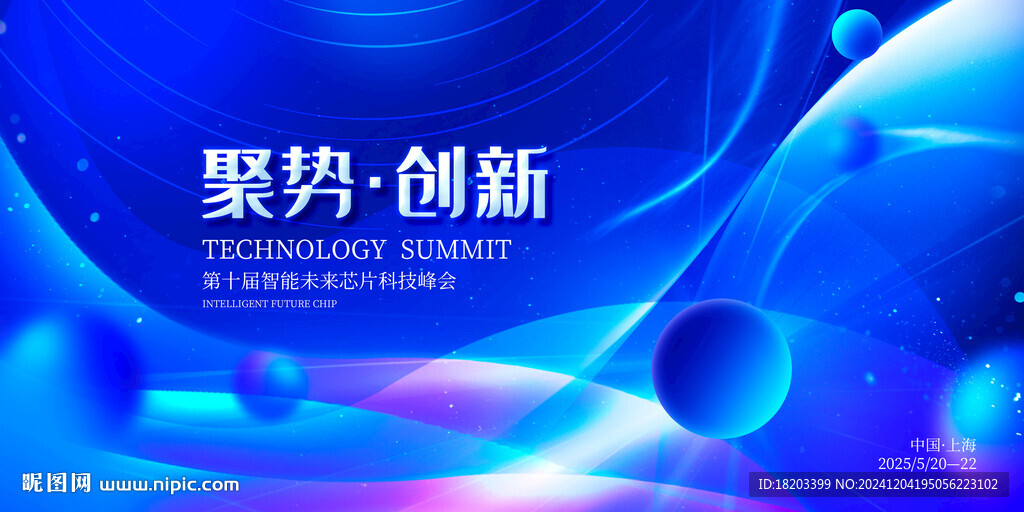 聚势·创新

TECHNOLOGY SUMMIT

第十届智能未来芯片科技峰会

INTELLIGENT FUTURE CHIP

中国·上海

2025/5/20—22

昵图网 www.nipic.com

ID:18203399 NO:20241204195056223102